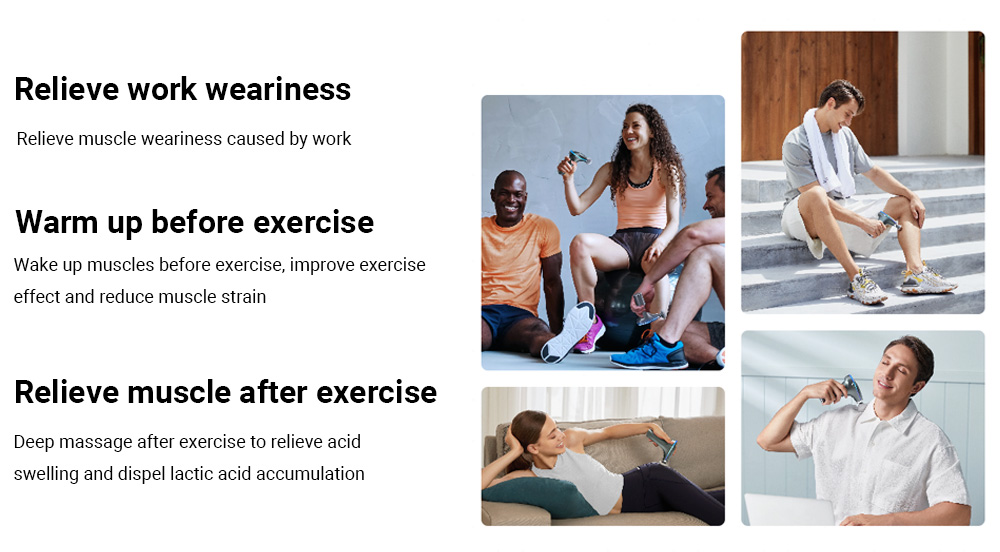 Relieve work weariness

Relieve muscle weariness caused by work

Warm up before exercise

Wake up muscles before exercise, improve exercise effect and reduce muscle strain

Relieve muscle after exercise

Deep massage after exercise to relieve acid swelling and dispel lactic acid accumulation